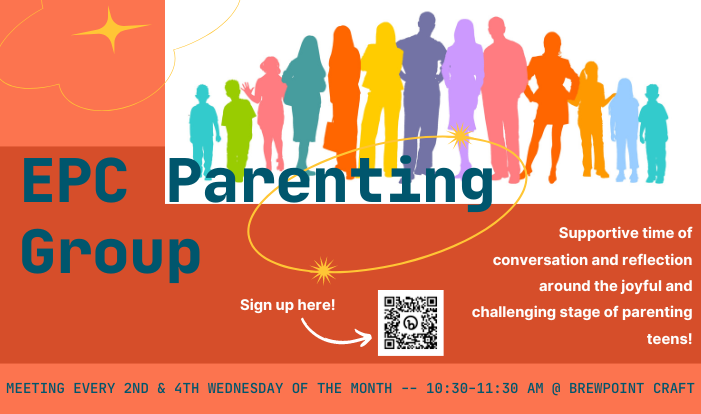 EPC Parenting Group

Supportive time of conversation and reflection around the joyful and challenging stage of parenting teens!

Sign up here!

MEETING EVERY 2ND & 4TH WEDNESDAY OF THE MONTH -- 10:30-11:30 AM @ BREWPOINT CRAFT